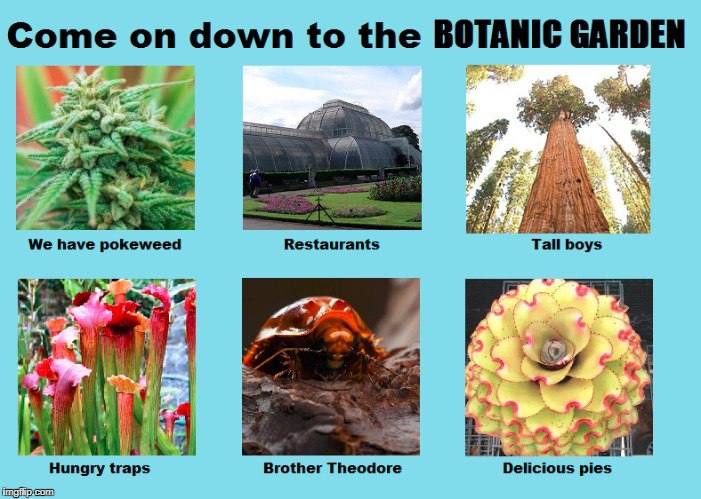 Come on down to the BOTANIC GARDEN

We have pokeweed

Restaurants

Tall boys

Hungry traps

Brother Theodore

Delicious pies

imgflip.com